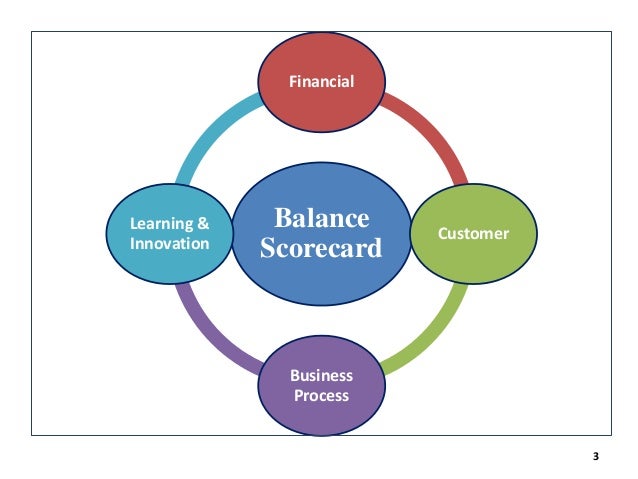 Financial

Learning & Innovation

Balance Scorecard

Customer

Business Process

3